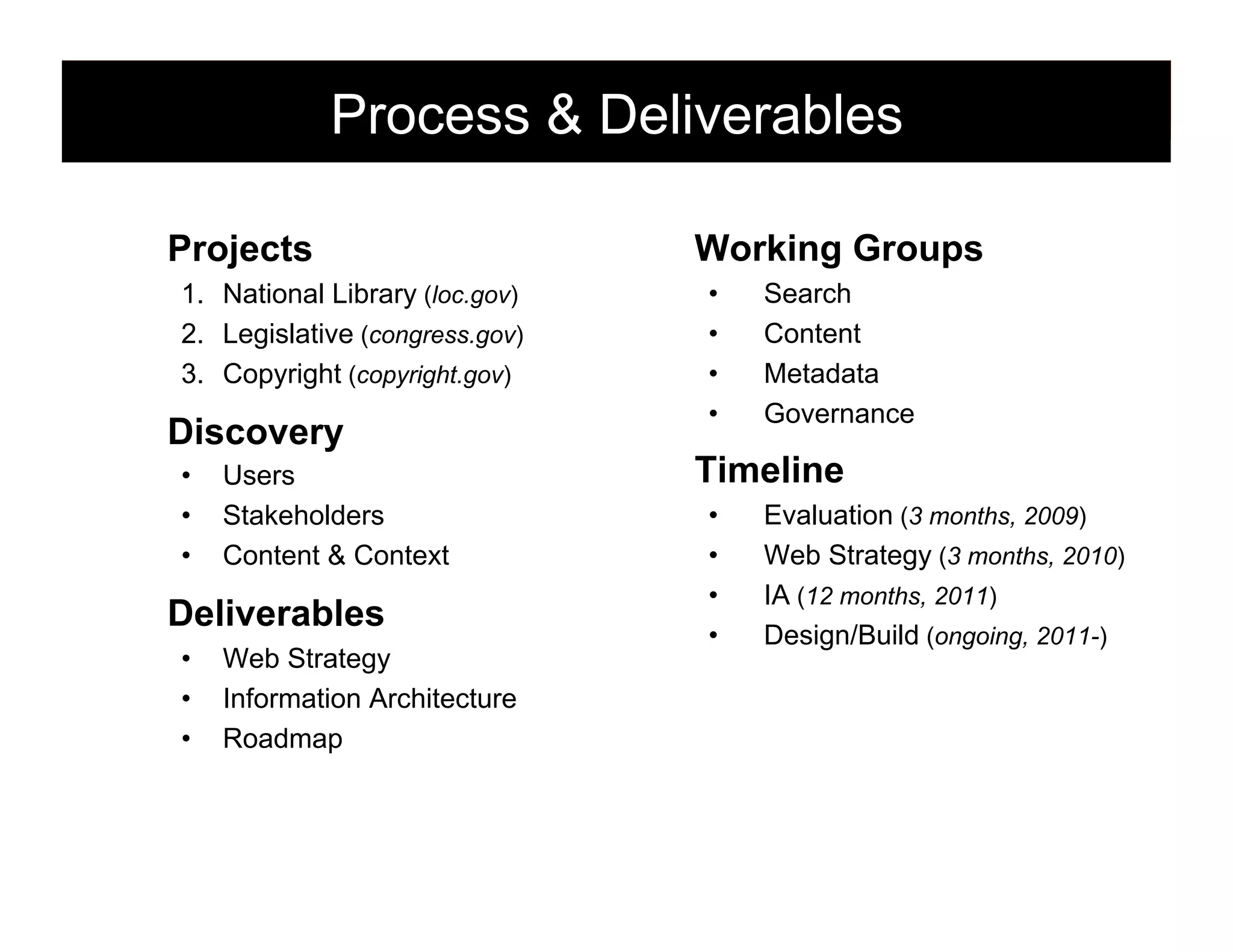 Process & Deliverables

Projects
1. National Library (loc.gov)
2. Legislative (congress.gov)
3. Copyright (copyright.gov)

Discovery
• Users
• Stakeholders
• Content & Context

Deliverables
• Web Strategy
• Information Architecture
• Roadmap

Working Groups
• Search
• Content
• Metadata
• Governance

Timeline
• Evaluation (3 months, 2009)
• Web Strategy (3 months, 2010)
• IA (12 months, 2011)
• Design/Build (ongoing, 2011-)